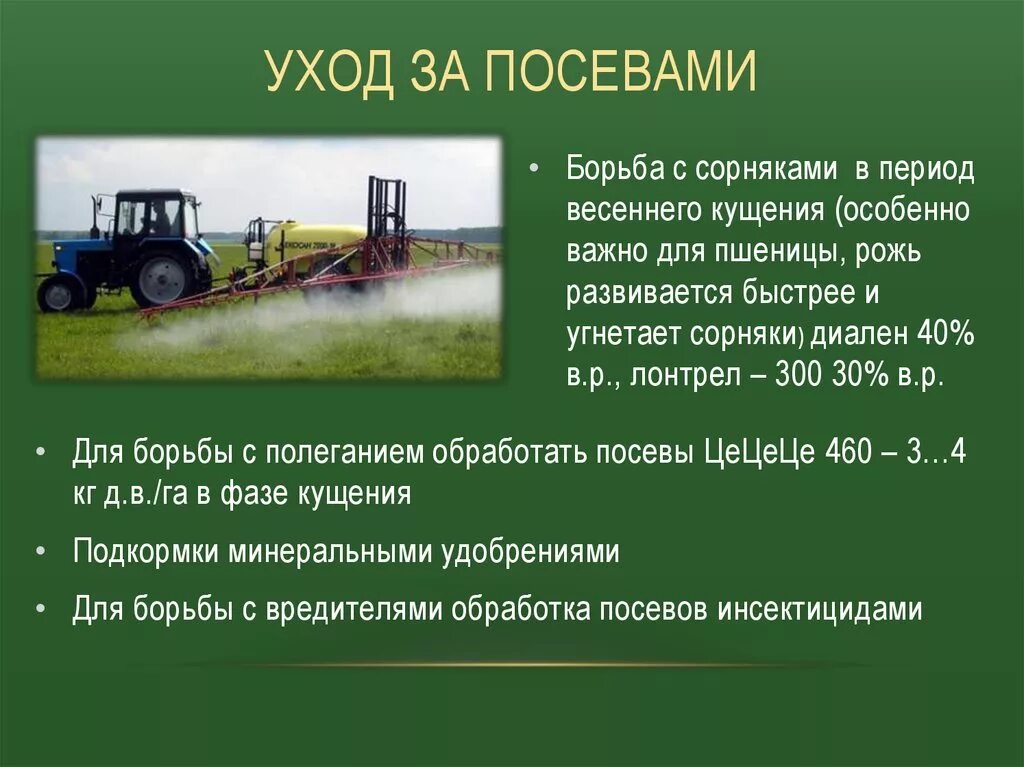 УХОД ЗА ПОСЕВАМИ

• Борьба с сорняками в период весеннего кущения (особенно важно для пшеницы, рожь развивается быстрее и угнетает сорняки) диален 40% в.р., лонтрел – 300 30% в.р.

• Для борьбы с полеганием обработать посевы ЦеЦеЦе 460 – 3…4 кг д.в./га в фазе кущения

• Подкормки минеральными удобрениями

• Для борьбы с вредителями обработка посевов инсектицидами